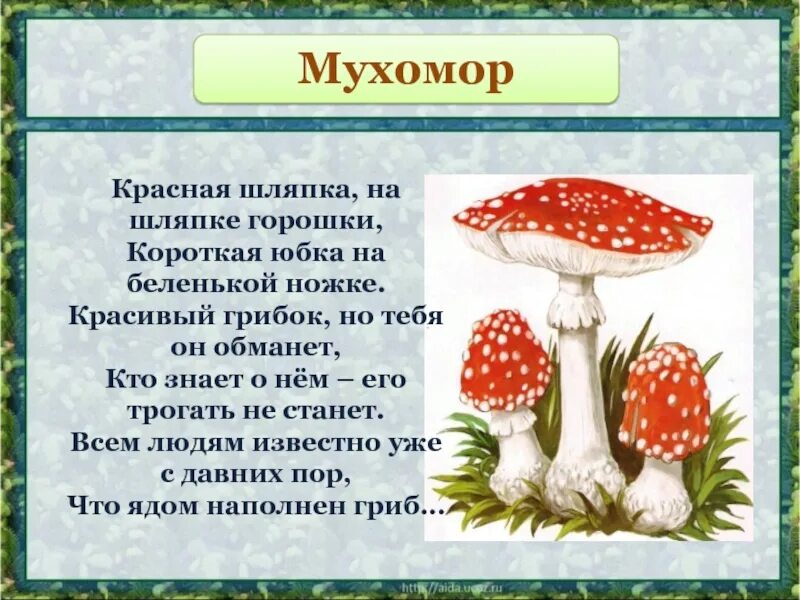 Мухомор

Красная шляпка, на шляпке горошки,
Короткая юбка на беленькой ножке.
Красивый грибок, но тебя он обманет,
Кто знает о нём – его трогать не станет.
Всем людям известно уже с давних пор,
Что ядом наполнен гриб…

http://aida.ucoz.ru